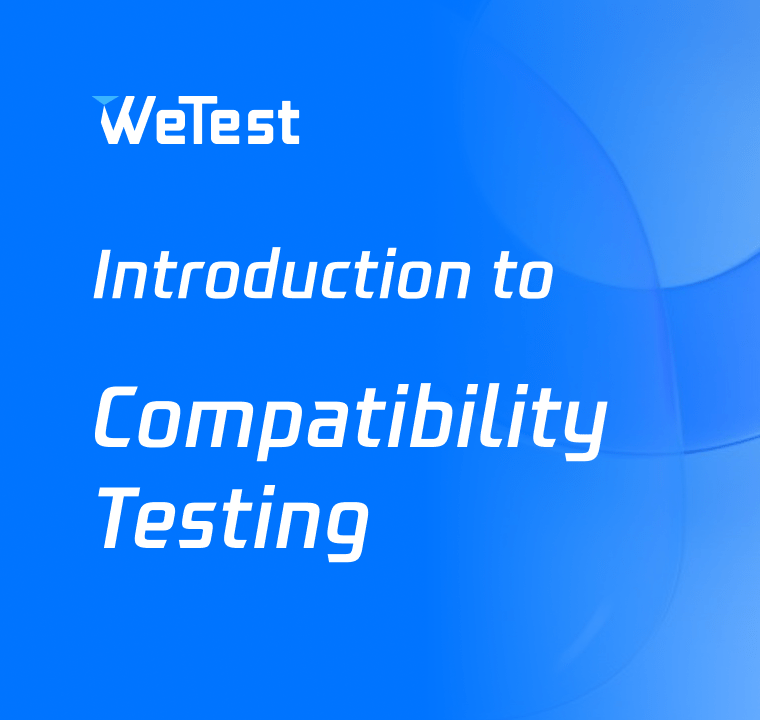 WeTest

Introduction to

Compatibility Testing